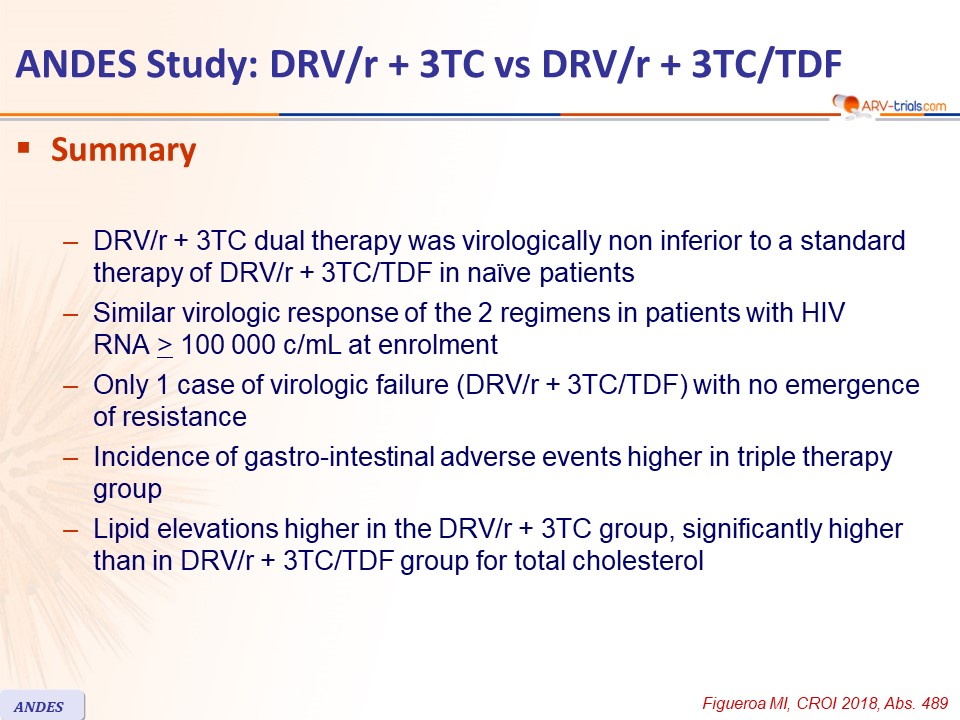 ANDES Study: DRV/r + 3TC vs DRV/r + 3TC/TDF

ARV-trials.com

▪ Summary

– DRV/r + 3TC dual therapy was virologically non inferior to a standard therapy of DRV/r + 3TC/TDF in naïve patients
– Similar virologic response of the 2 regimens in patients with HIV RNA $\geq$ 100 000 c/mL at enrolment
– Only 1 case of virologic failure (DRV/r + 3TC/TDF) with no emergence of resistance
– Incidence of gastro-intestinal adverse events higher in triple therapy group
– Lipid elevations higher in the DRV/r + 3TC group, significantly higher than in DRV/r + 3TC/TDF group for total cholesterol

ANDES

Figueroa MI, CROI 2018, Abs. 489